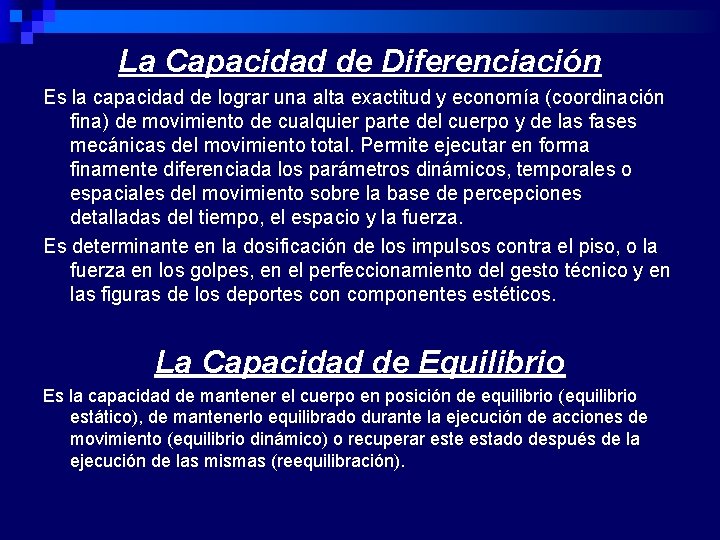 La Capacidad de Diferenciación

Es la capacidad de lograr una alta exactitud y economía (coordinación fina) de movimiento de cualquier parte del cuerpo y de las fases mecánicas del movimiento total. Permite ejecutar en forma finamente diferenciada los parámetros dinámicos, temporales o espaciales del movimiento sobre la base de percepciones detalladas del tiempo, el espacio y la fuerza.

Es determinante en la dosificación de los impulsos contra el piso, o la fuerza en los golpes, en el perfeccionamiento del gesto técnico y en las figuras de los deportes con componentes estéticos.

La Capacidad de Equilibrio

Es la capacidad de mantener el cuerpo en posición de equilibrio (equilibrio estático), de mantenerlo equilibrado durante la ejecución de acciones de movimiento (equilibrio dinámico) o recuperar este estado después de la ejecución de las mismas (reequilibración).